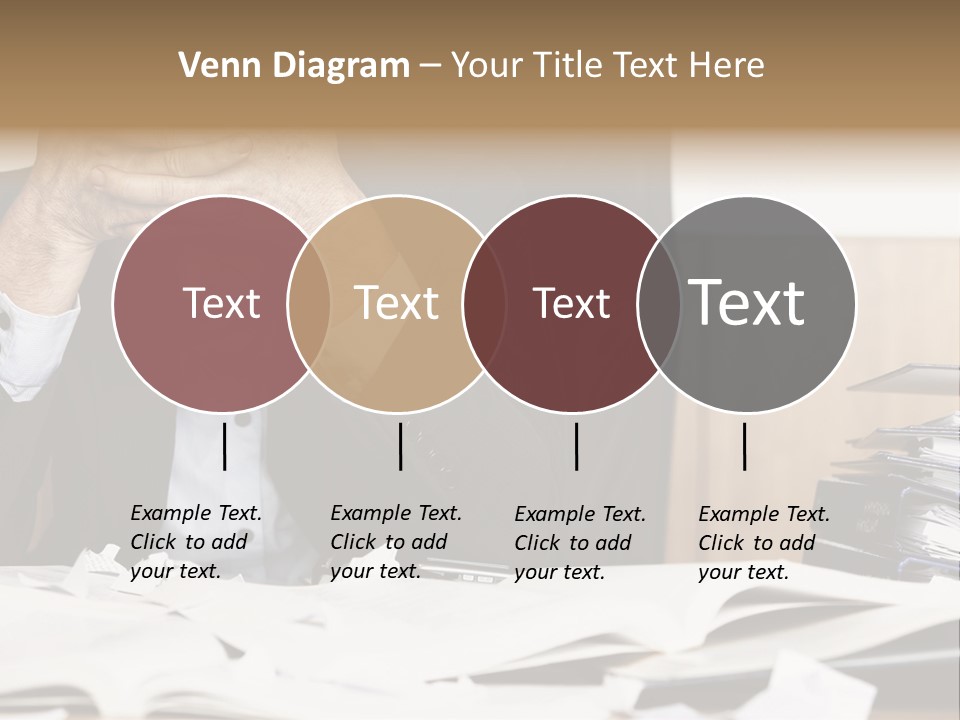 Venn Diagram – Your Title Text Here

Text

Text

Text

Text

Example Text. Click to add your text.

Example Text. Click to add your text.

Example Text. Click to add your text.

Example Text. Click to add your text.